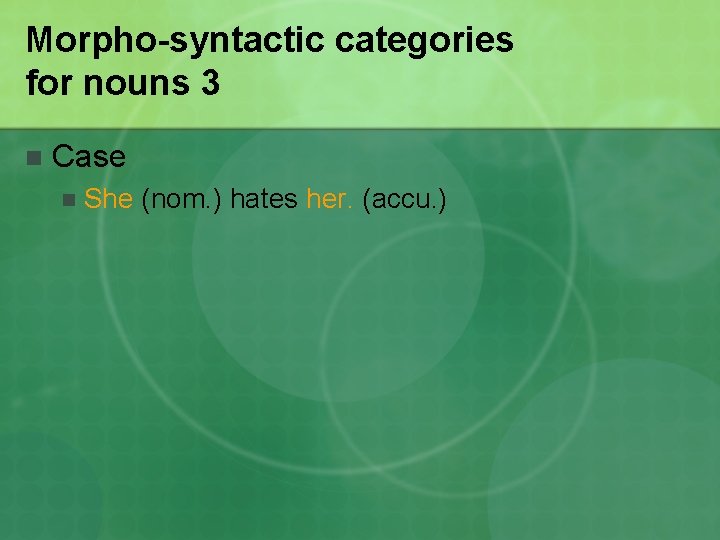 Morpho-syntactic categories for nouns 3

Case

She (nom.) hates her. (accu.)